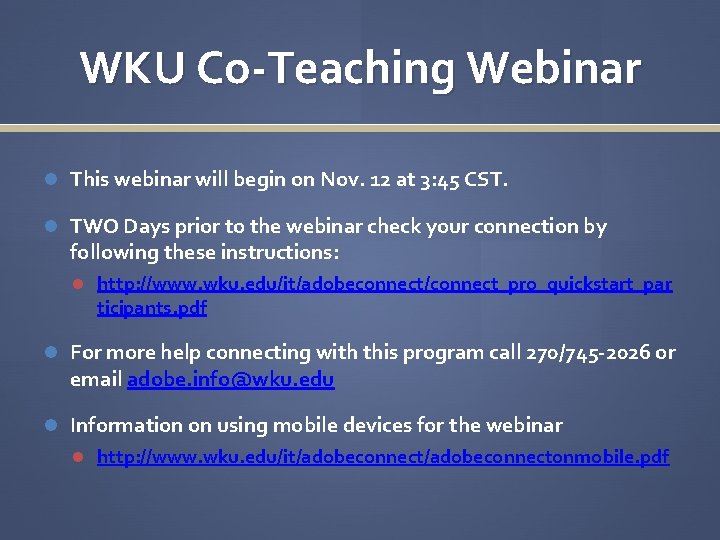 WKU Co-Teaching Webinar

This webinar will begin on Nov. 12 at 3:45 CST.

TWO Days prior to the webinar check your connection by following these instructions:

http://www.wku.edu/it/adobeconnect/connect_pro_quickstart_participants.pdf

For more help connecting with this program call 270/745-2026 or email adobe.info@wku.edu

Information on using mobile devices for the webinar

http://www.wku.edu/it/adobeconnect/adobeconnectonmobile.pdf